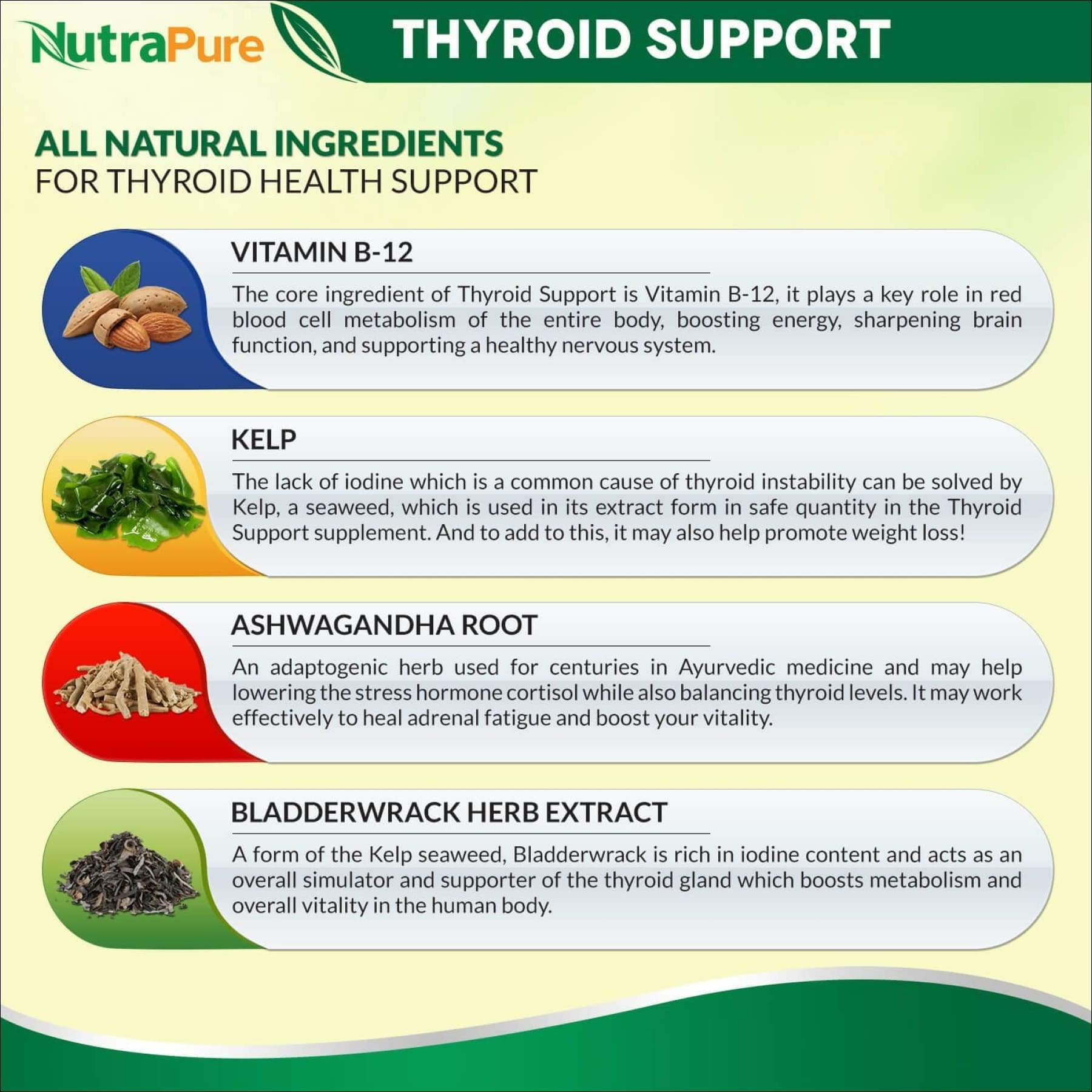 NutraPure

THYROID SUPPORT

ALL NATURAL INGREDIENTS
FOR THYROID HEALTH SUPPORT

VITAMIN B-12

The core ingredient of Thyroid Support is Vitamin B-12, it plays a key role in red blood cell metabolism of the entire body, boosting energy, sharpening brain function, and supporting a healthy nervous system.

KELP

The lack of iodine which is a common cause of thyroid instability can be solved by Kelp, a seaweed, which is used in its extract form in safe quantity in the Thyroid Support supplement. And to add to this, it may also help promote weight loss!

ASHWAGANDHA ROOT

An adaptogenic herb used for centuries in Ayurvedic medicine and may help lowering the stress hormone cortisol while also balancing thyroid levels. It may work effectively to heal adrenal fatigue and boost your vitality.

BLADDERWRACK HERB EXTRACT

A form of the Kelp seaweed, Bladderwrack is rich in iodine content and acts as an overall simulator and supporter of the thyroid gland which boosts metabolism and overall vitality in the human body.